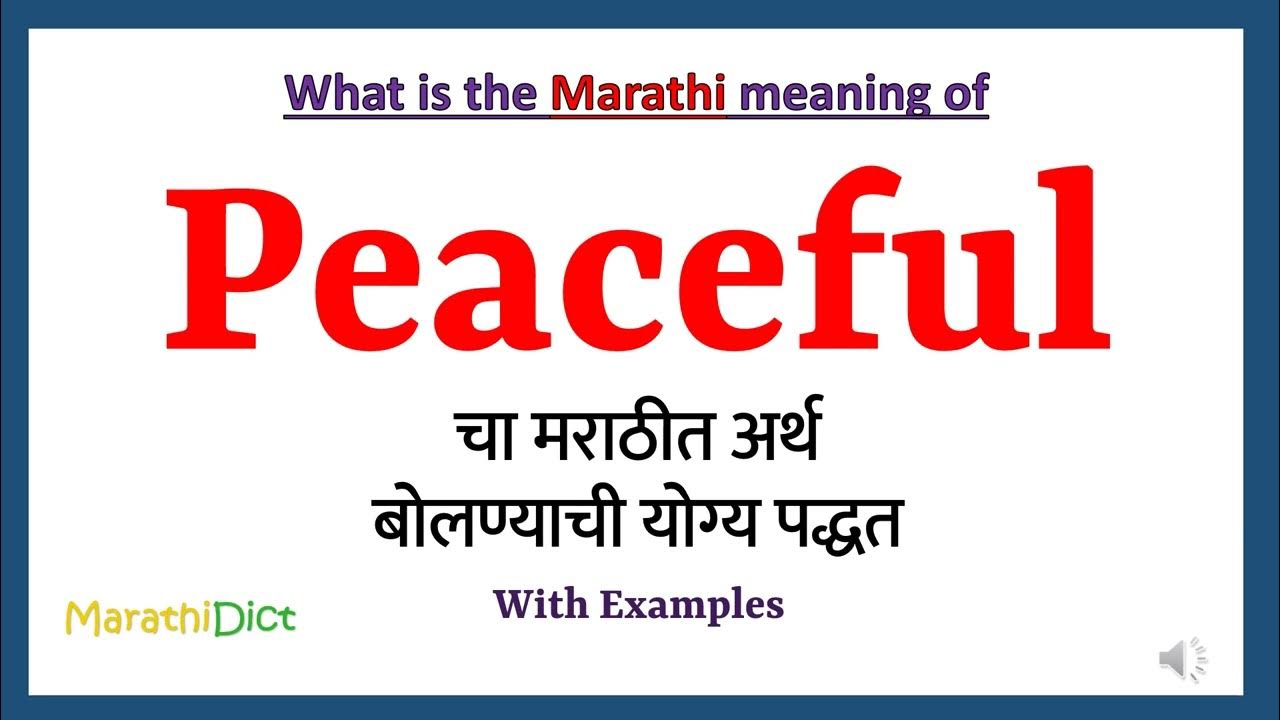 What is the Marathi meaning of

Peaceful

चा मराठीत अर्थ
बोलण्याची योग्य पद्धत

With Examples

MarathiDict